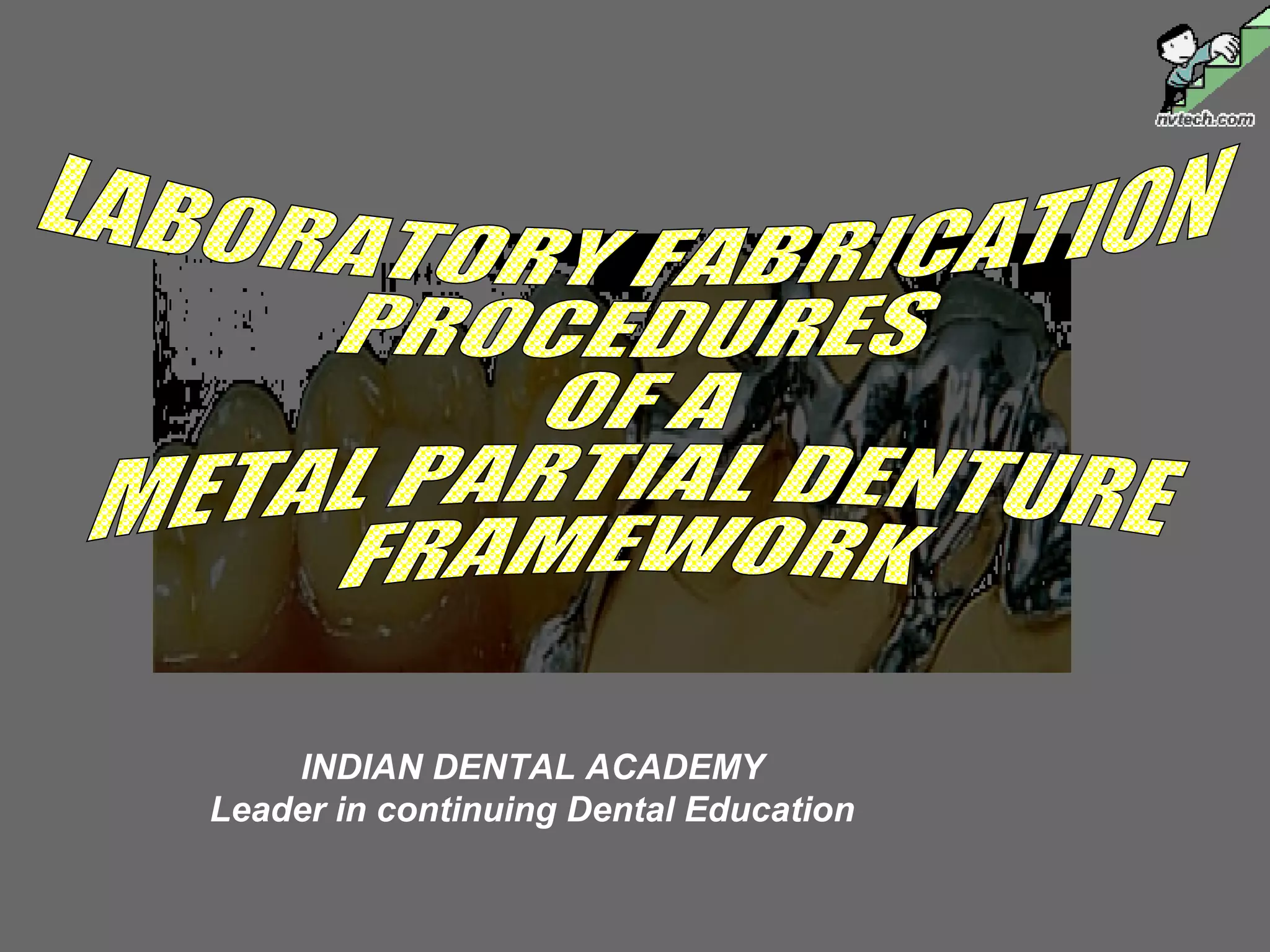 nvtech.com

LABORATORY FABRICATION PROCEDURES OF A METAL PARTIAL DENTURE FRAMEWORK

INDIAN DENTAL ACADEMY
Leader in continuing Dental Education